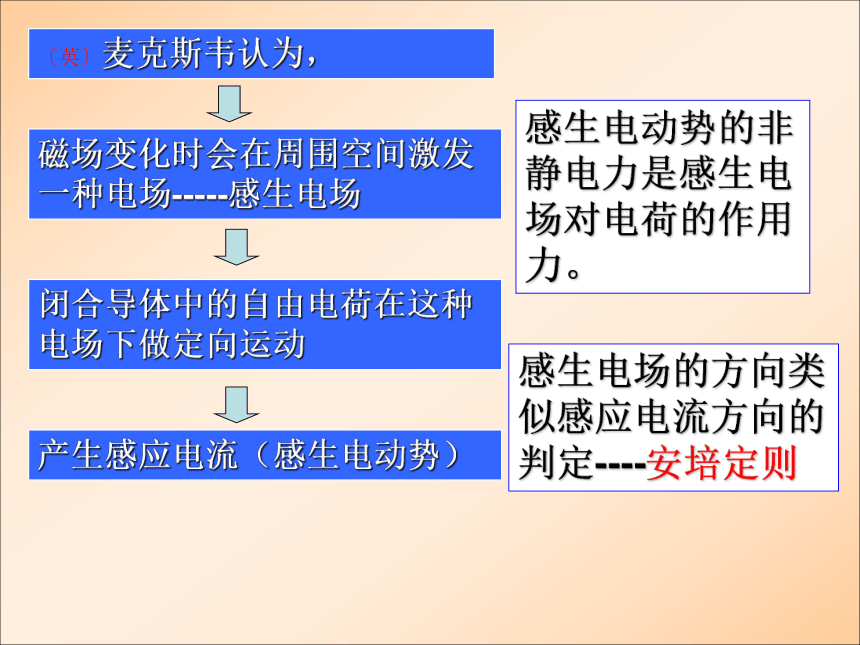 〔英〕麦克斯韦认为，

磁场变化时会在周围空间激发一种电场-----感生电场

闭合导体中的自由电荷在这种电场下做定向运动

产生感应电流（感生电动势）

感生电动势的非静电力是感生电场对电荷的作用力。

感生电场的方向类似感应电流方向的判定----安培定则